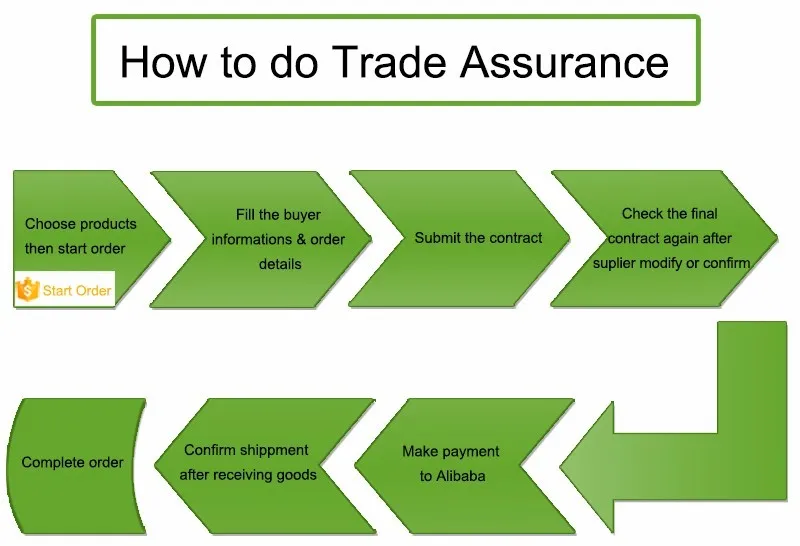 How to do Trade Assurance

Choose products then start order

Start Order

Fill the buyer informations & order details

Submit the contract

Check the final contract again after suplier modify or confirm

Make payment to Alibaba

Confirm shippment after receiving goods

Complete order